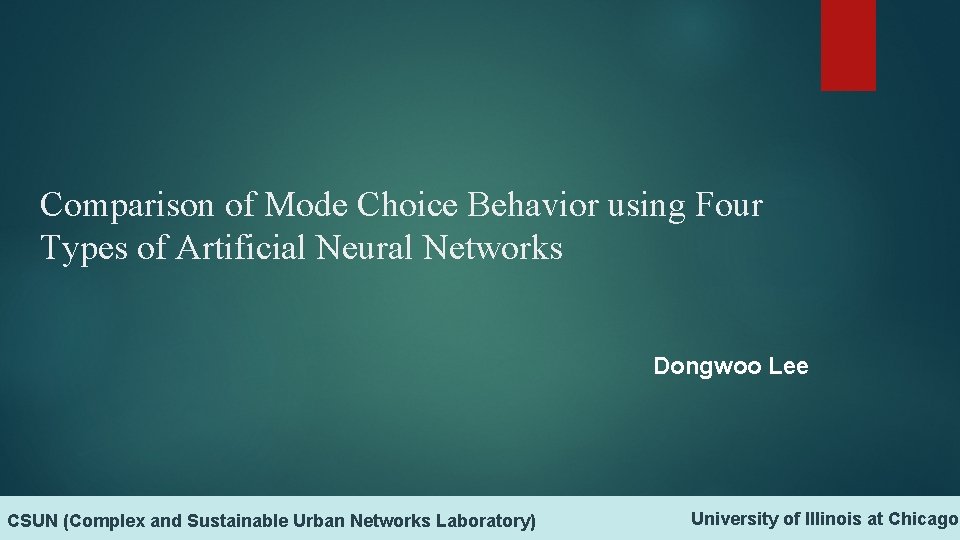 Comparison of Mode Choice Behavior using Four Types of Artificial Neural Networks

Dongwoo Lee

CSUN (Complex and Sustainable Urban Networks Laboratory)

University of Illinois at Chicago